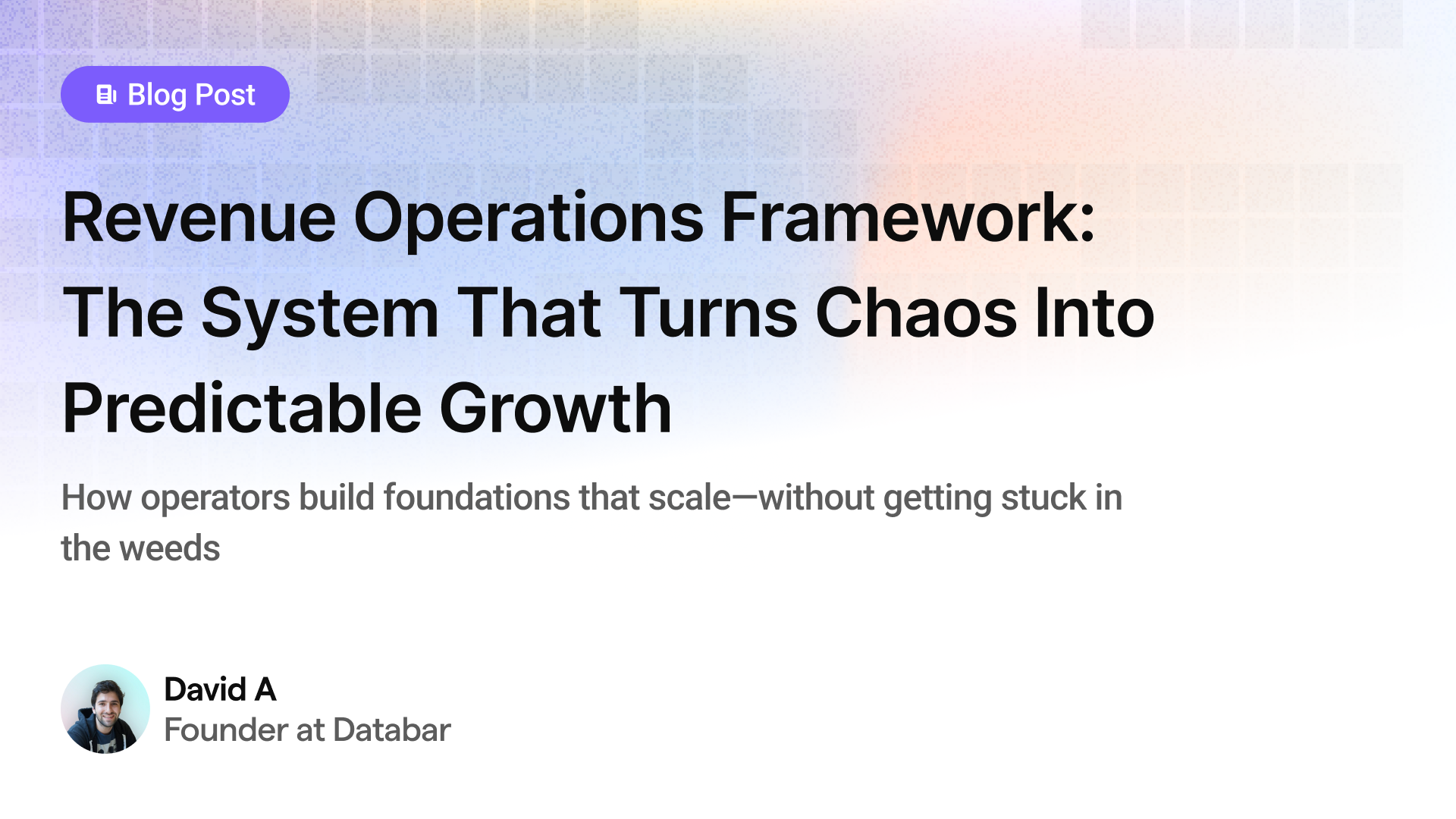 Blog Post

Revenue Operations Framework: The System That Turns Chaos Into Predictable Growth

How operators build foundations that scale—without getting stuck in the weeds

David A
Founder at Databar